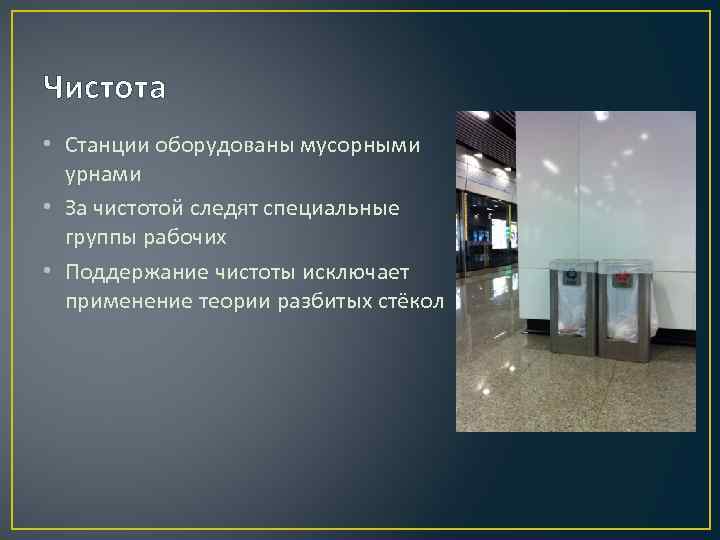 Чистота

• Станции оборудованы мусорными урнами
• За чистотой следят специальные группы рабочих
• Поддержание чистоты исключает применение теории разбитых стёкол